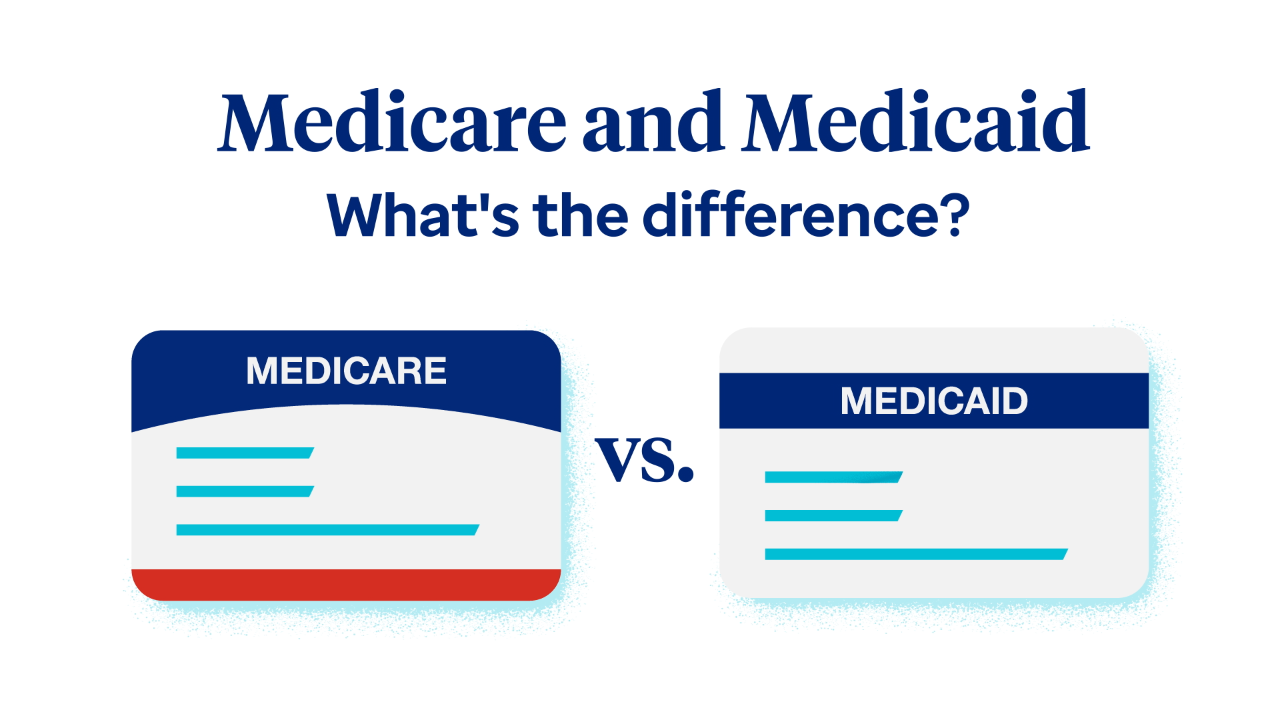 Medicare and Medicaid
What's the difference?

MEDICARE

vs.

MEDICAID